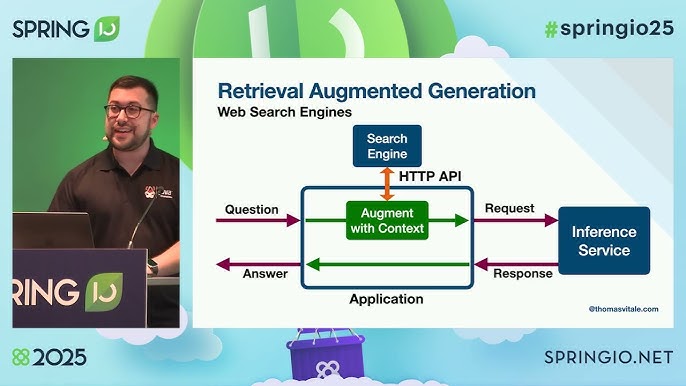 SPRING IO

#springio25

Retrieval Augmented Generation
Web Search Engines

Search Engine

HTTP API

Question

Augment with Context

Request

Inference Service

Answer

Response

Application

@thomasvitale.com

RING IO

2025

SPRINGIO.NET